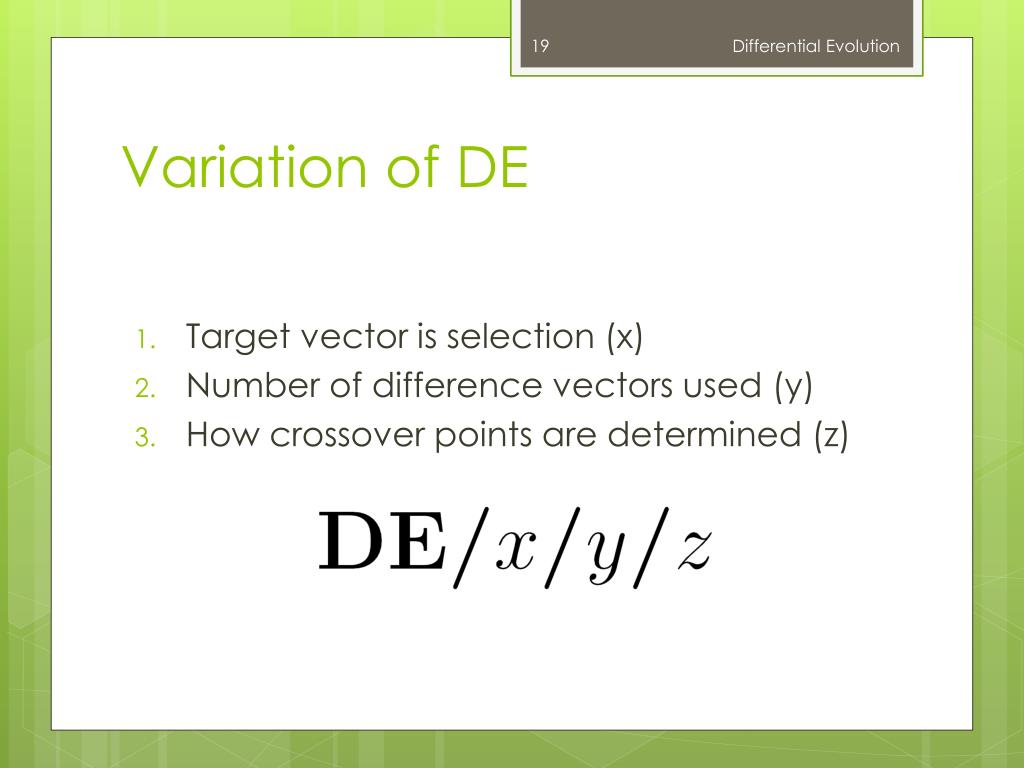 19

Differential Evolution

Variation of DE

1. Target vector is selection (x)
2. Number of difference vectors used (y)
3. How crossover points are determined (z)

$\mathbf{DE}/x/y/z$